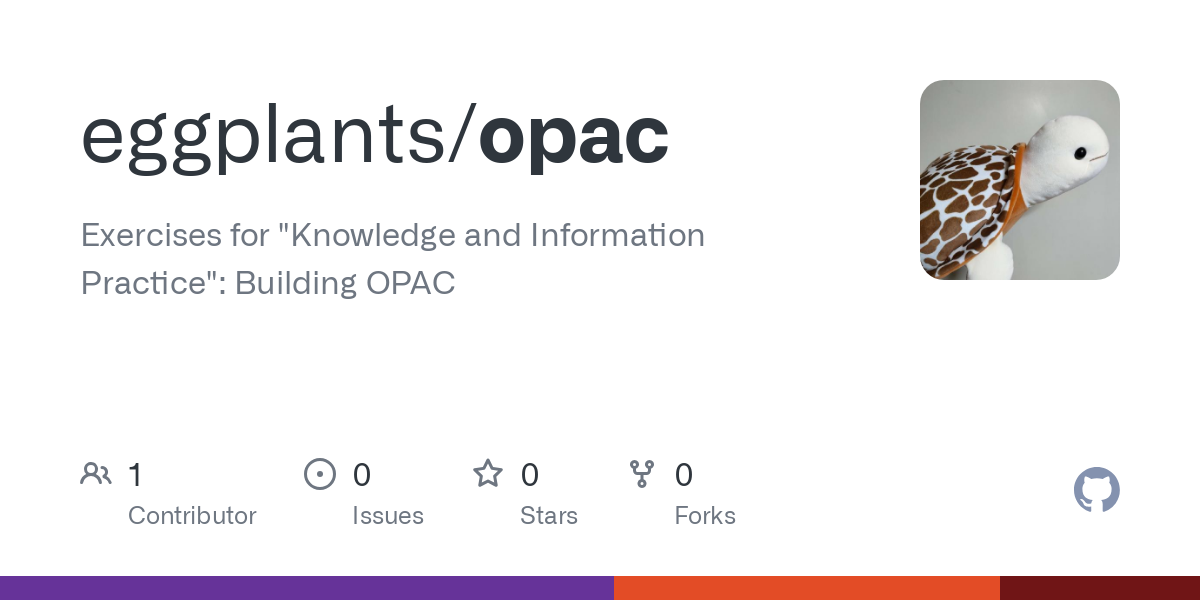 eggplants/opac

Exercises for "Knowledge and Information Practice": Building OPAC

1 Contributor

0 Issues

0 Stars

0 Forks